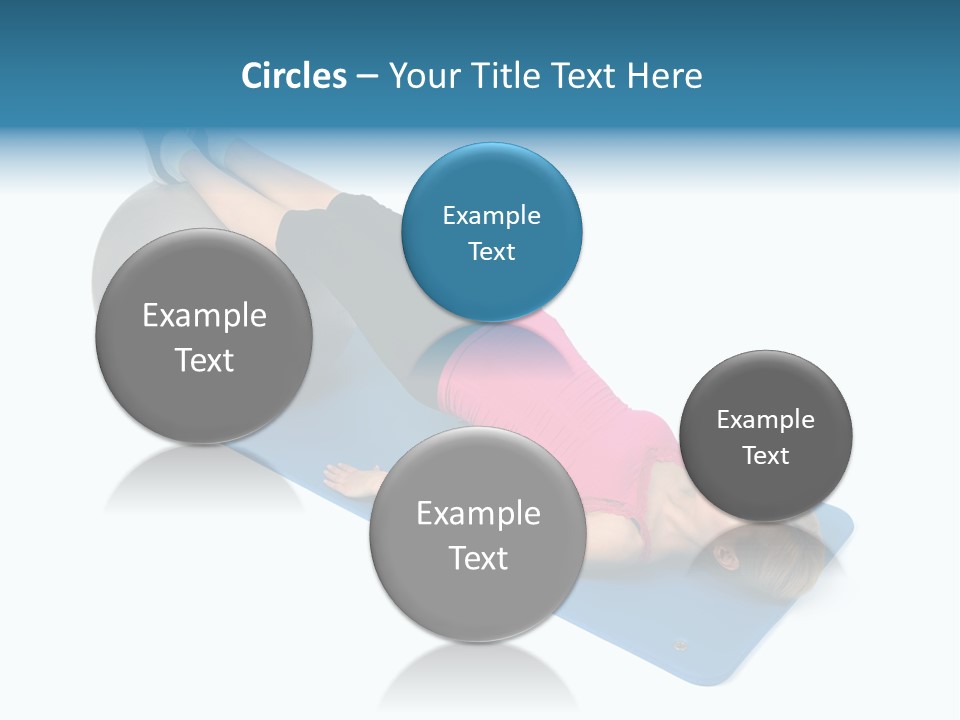 Circles – Your Title Text Here

Example Text

Example Text

Example Text

Example Text